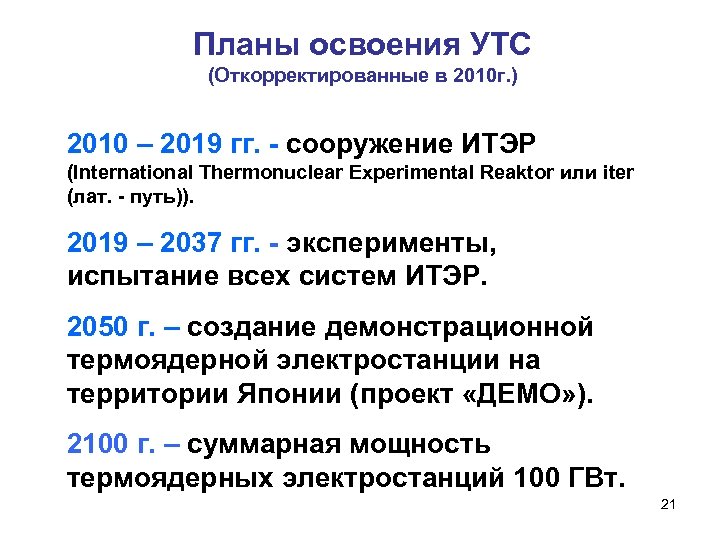 Планы освоения УТС
(Откорректированные в 2010г.)

2010 – 2019 гг. - сооружение ИТЭР (International Thermonuclear Experimental Reaktor или iter (лат. - путь)).

2019 – 2037 гг. - эксперименты, испытание всех систем ИТЭР.

2050 г. – создание демонстрационной термоядерной электростанции на территории Японии (проект «ДЕМО»).

2100 г. – суммарная мощность термоядерных электростанций 100 ГВт.

21